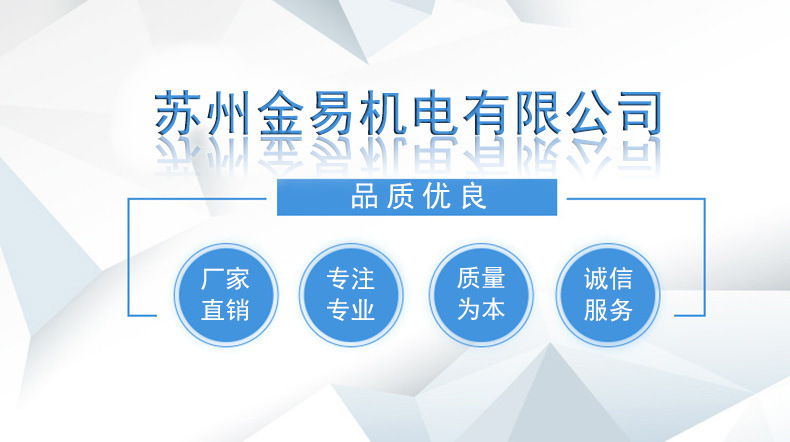 苏州金易机电有限公司

品质优良

厂家直销

专注专业

质量为本

诚信服务